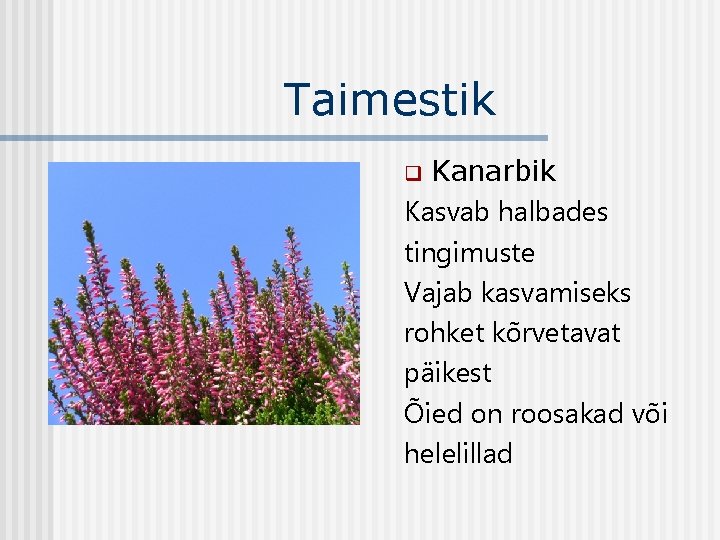 Taimestik

Kanarbik

Kasvab halbades tingimuste

Vajab kasvamiseks rohket kõrvetavat päikest

Õied on roosakad või helelillad